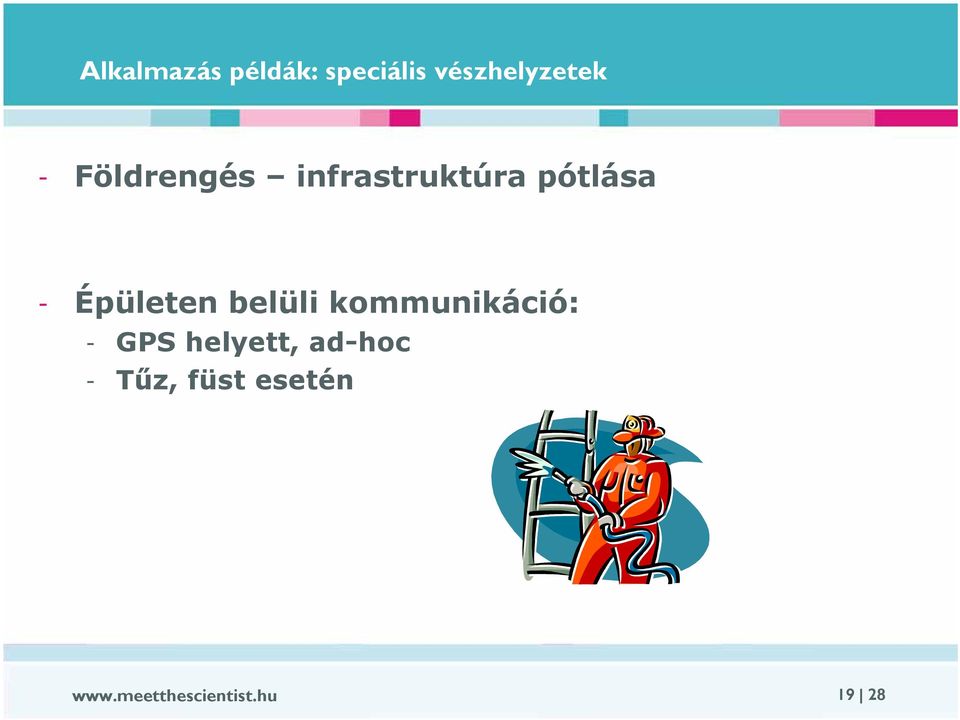 Alkalmazás példák: speciális vészhelyzetek

- Földrengés – infrastruktúra pótlása

- Épületen belüli kommunikáció:
  - GPS helyett, ad-hoc
  - Tűz, füst esetén

www.meetthescientist.hu

19 | 28